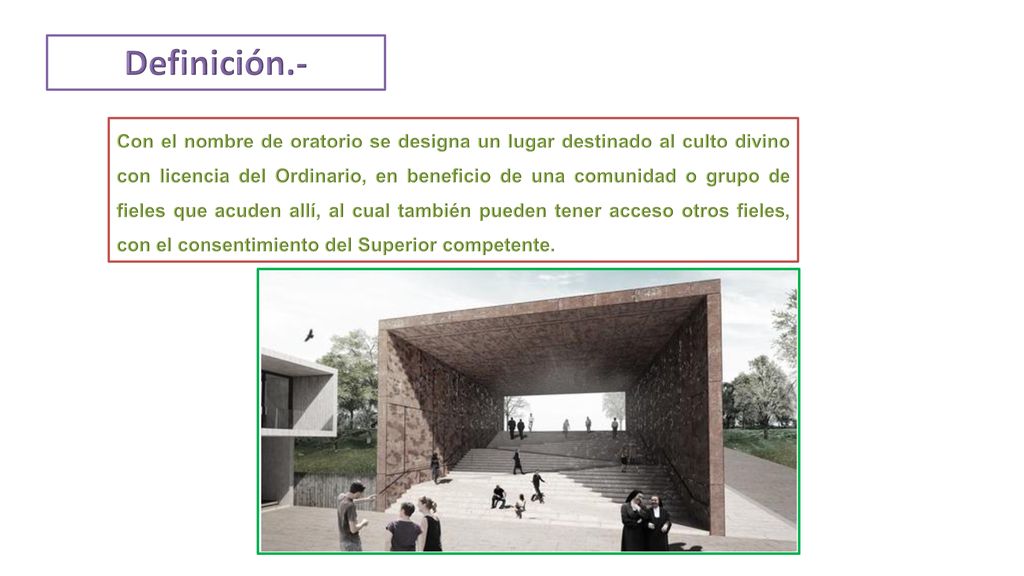 Definición.-

Con el nombre de oratorio se designa un lugar destinado al culto divino con licencia del Ordinario, en beneficio de una comunidad o grupo de fieles que acuden allí, al cual también pueden tener acceso otros fieles, con el consentimiento del Superior competente.